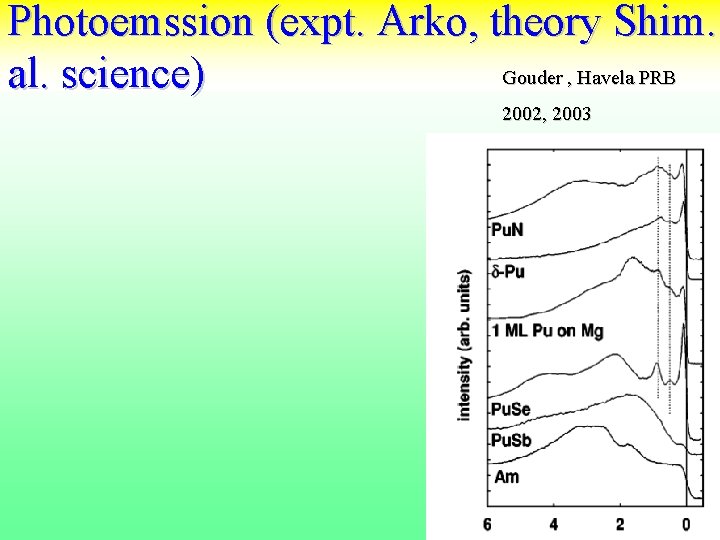 Photoemssion (expt. Arko, theory Shim. al. science)

Gouder , Havela PRB

2002, 2003

intensity (arb. units)

PuN

δ-Pu

1 ML Pu on Mg

PuSe

PuSb

Am

6 4 2 0